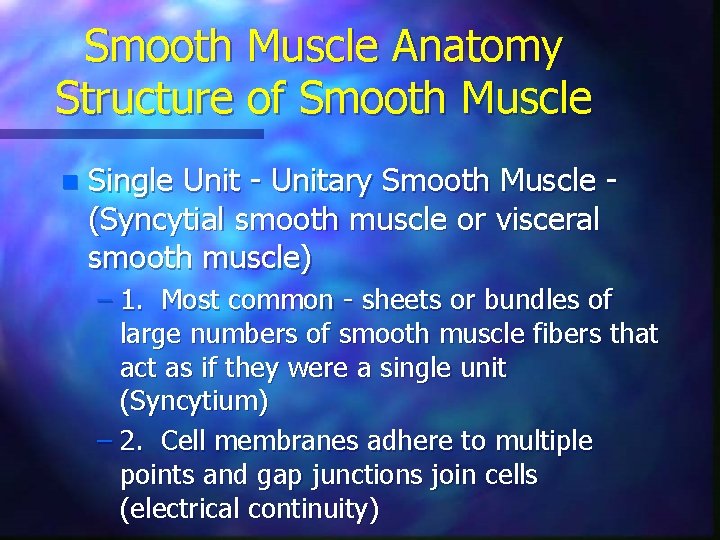 Smooth Muscle Anatomy
Structure of Smooth Muscle

Single Unit - Unitary Smooth Muscle - (Syncytial smooth muscle or visceral smooth muscle)

– 1. Most common - sheets or bundles of large numbers of smooth muscle fibers that act as if they were a single unit (Syncytium)

– 2. Cell membranes adhere to multiple points and gap junctions join cells (electrical continuity)